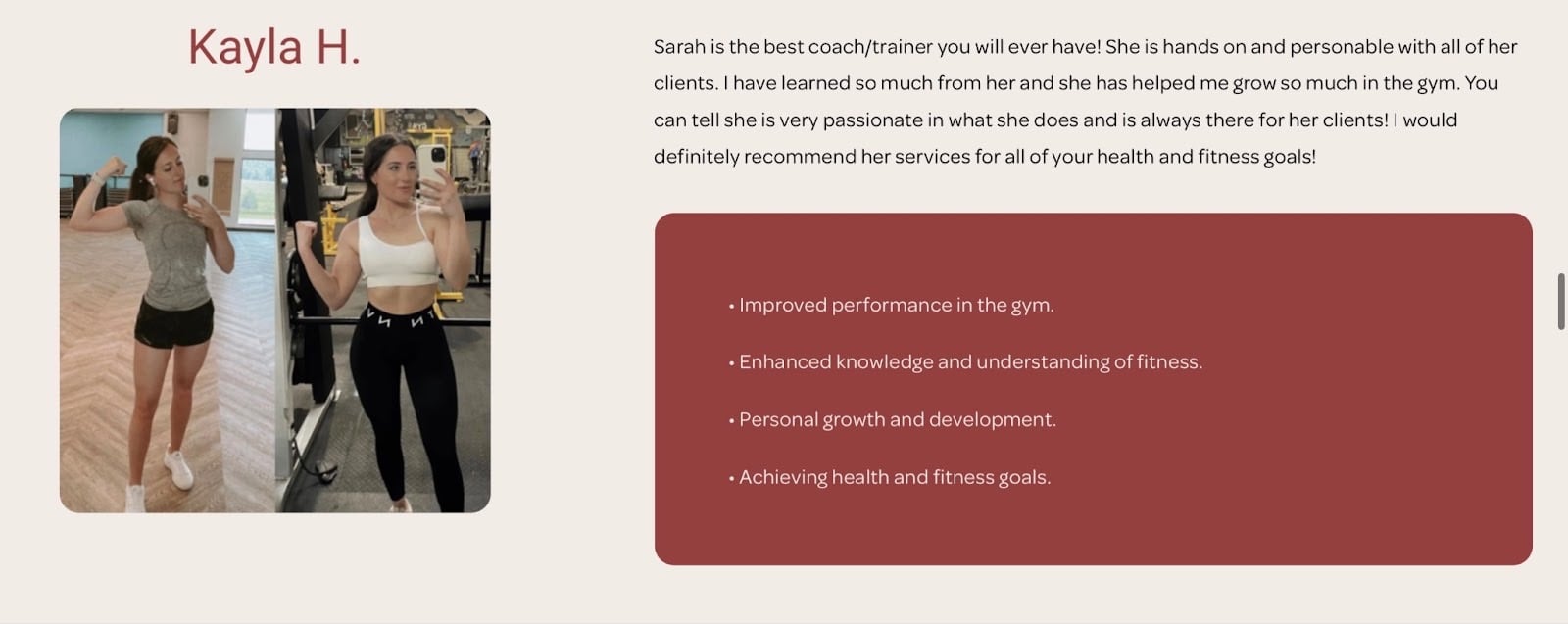 Kayla H.

Sarah is the best coach/trainer you will ever have! She is hands on and personable with all of her clients. I have learned so much from her and she has helped me grow so much in the gym. You can tell she is very passionate in what she does and is always there for her clients! I would definitely recommend her services for all of your health and fitness goals!

• Improved performance in the gym.

• Enhanced knowledge and understanding of fitness.

• Personal growth and development.

• Achieving health and fitness goals.